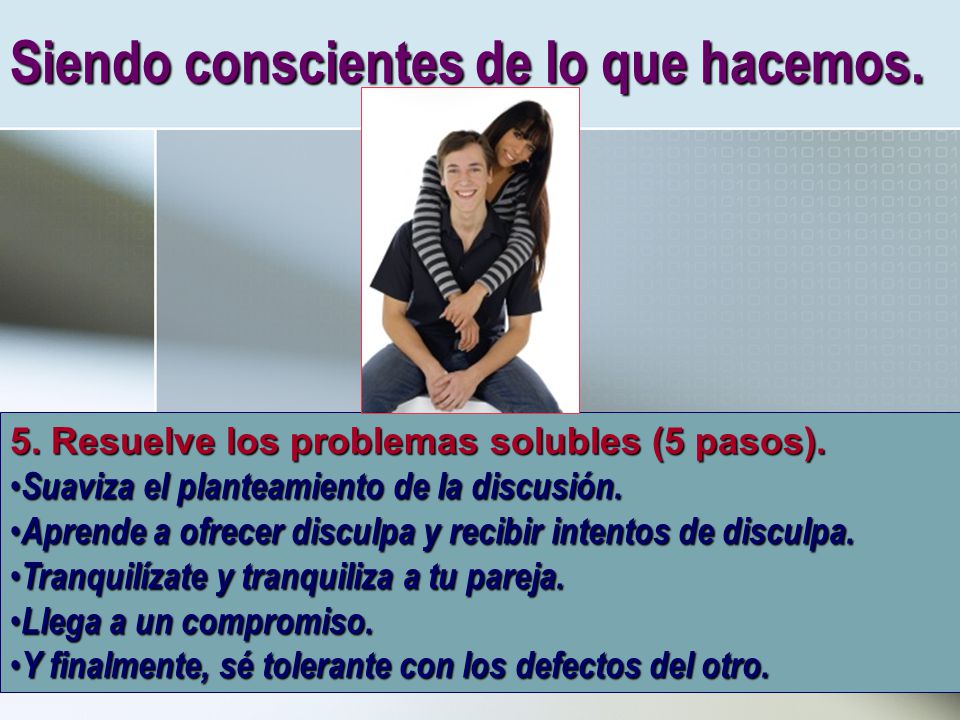 Siendo conscientes de lo que hacemos.

5. Resuelve los problemas solubles (5 pasos).
•Suaviza el planteamiento de la discusión.
•Aprende a ofrecer disculpa y recibir intentos de disculpa.
•Tranquilízate y tranquiliza a tu pareja.
•Llega a un compromiso.
•Y finalmente, sé tolerante con los defectos del otro.